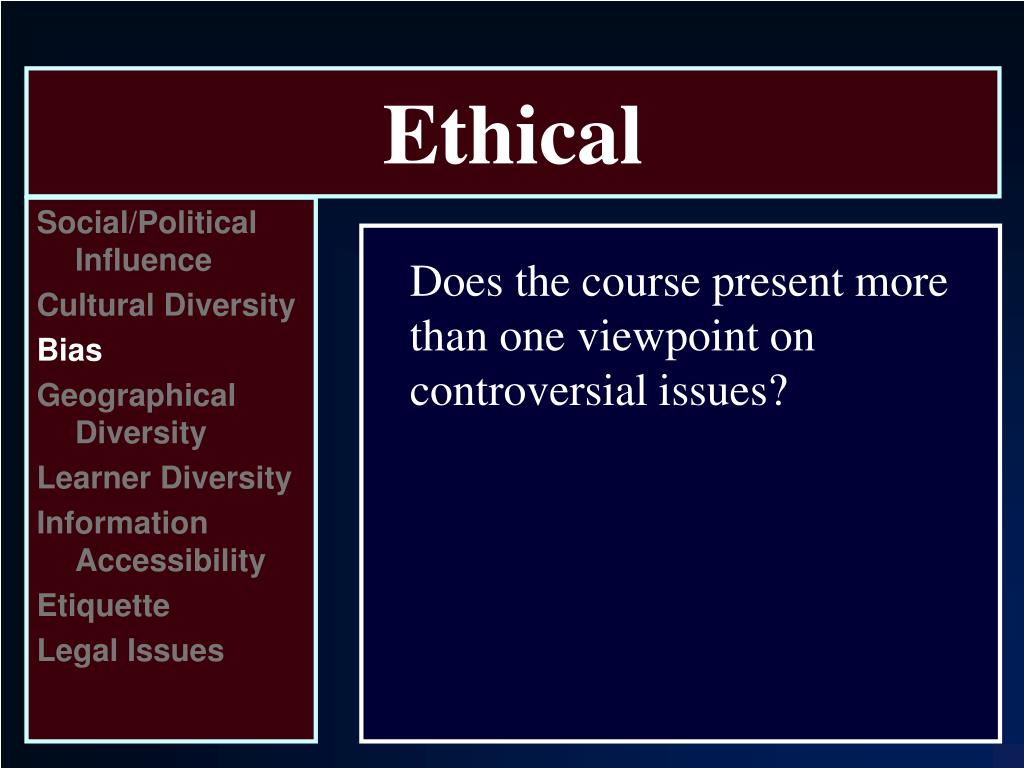 Ethical

Social/Political Influence
Cultural Diversity
Bias
Geographical Diversity
Learner Diversity
Information Accessibility
Etiquette
Legal Issues

Does the course present more than one viewpoint on controversial issues?